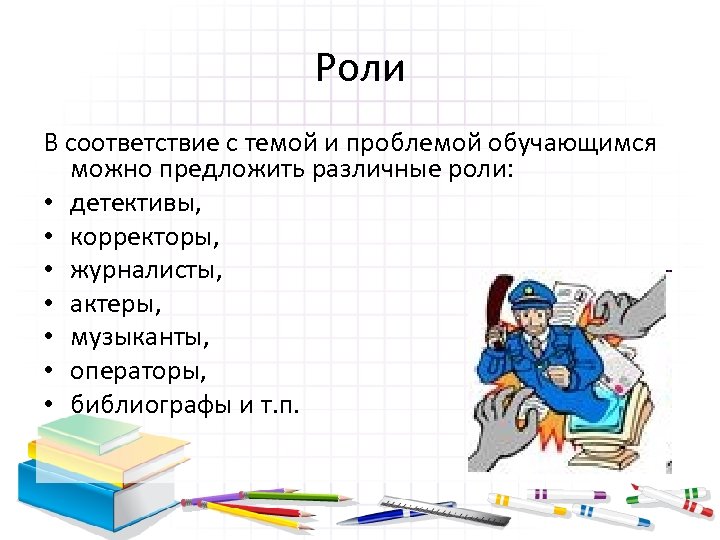 Роли

В соответствие с темой и проблемой обучающимся можно предложить различные роли:

• детективы,
• корректоры,
• журналисты,
• актеры,
• музыканты,
• операторы,
• библиографы и т.п.